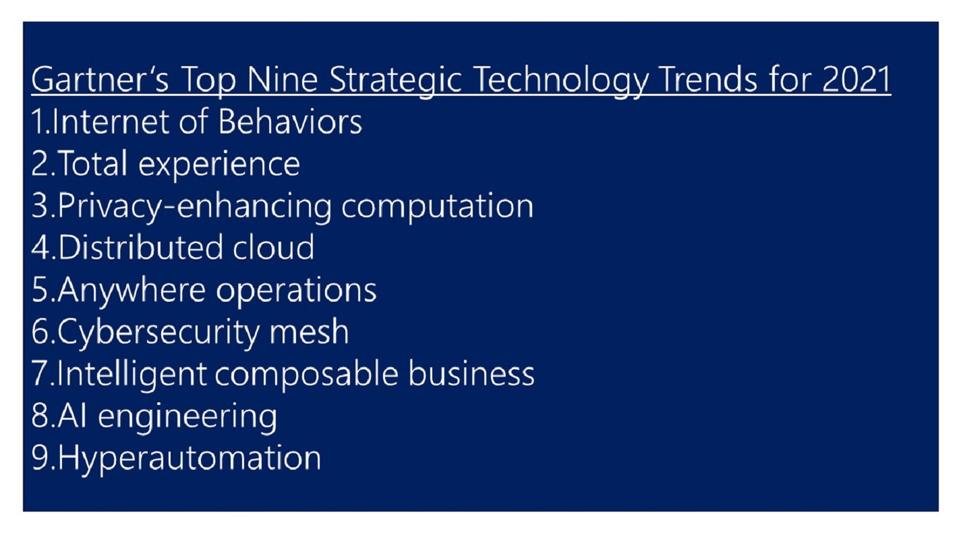 Gartner's Top Nine Strategic Technology Trends for 2021
1.Internet of Behaviors
2.Total experience
3.Privacy-enhancing computation
4.Distributed cloud
5.Anywhere operations
6.Cybersecurity mesh
7.Intelligent composable business
8.AI engineering
9.Hyperautomation